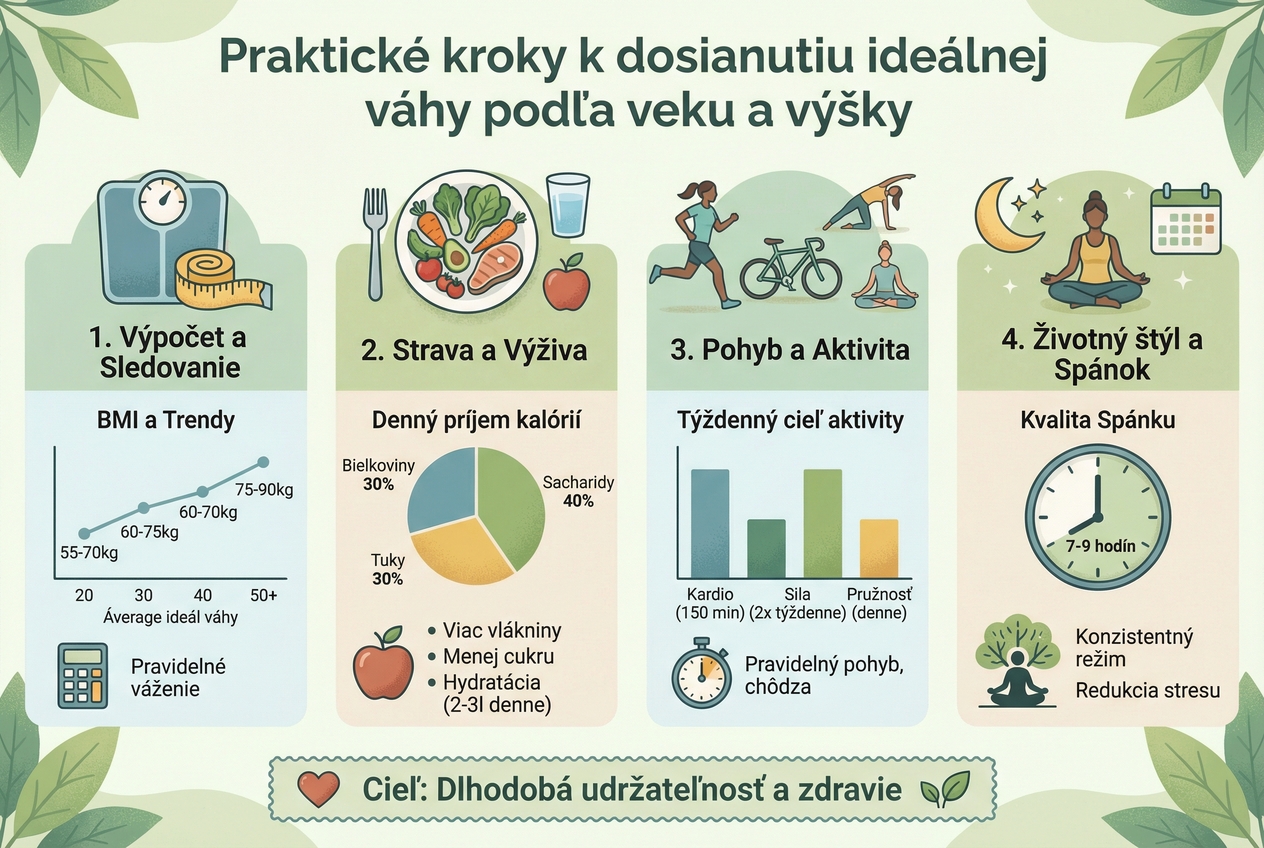 Praktické kroky k dosianutiu ideálnej váhy podľa veku a výšky

1. Výpočet a Sledovanie

BMI a Trendy

55-70kg
60-75kg
60-70kg
75-90kg

20 30 40 50+

Áverage ideál váhy

Pravidelné váženie

2. Strava a Výživa

Denný príjem kalórií

Bielkoviny 30%
Sacharidy 40%
Tuky 30%

• Viac vlákniny
• Menej cukru
• Hydratácia (2-3l denne)

3. Pohyb a Aktivita

Týždenný cieľ aktivity

Kardio (150 min)
Sila (2x týždenne)
Pružnosť (denne)

Pravidelný pohyb, chôdza

4. Životný štýl a Spánok

Kvalita Spánku

7-9 hodín

Konzistentný režim

Redukcia stresu

Cieľ: Dlhodobá udržateľnosť a zdravie